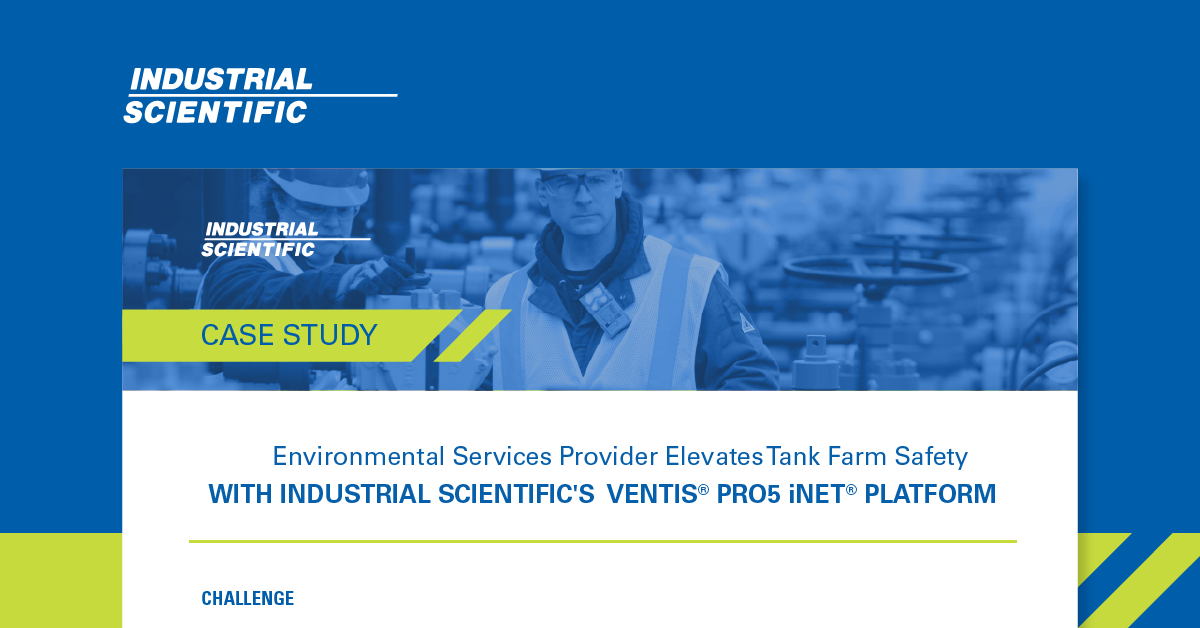 INDUSTRIAL SCIENTIFIC

INDUSTRIAL SCIENTIFIC

CASE STUDY

Environmental Services Provider Elevates Tank Farm Safety
WITH INDUSTRIAL SCIENTIFIC'S VENTIS® PRO5 iNET® PLATFORM

CHALLENGE